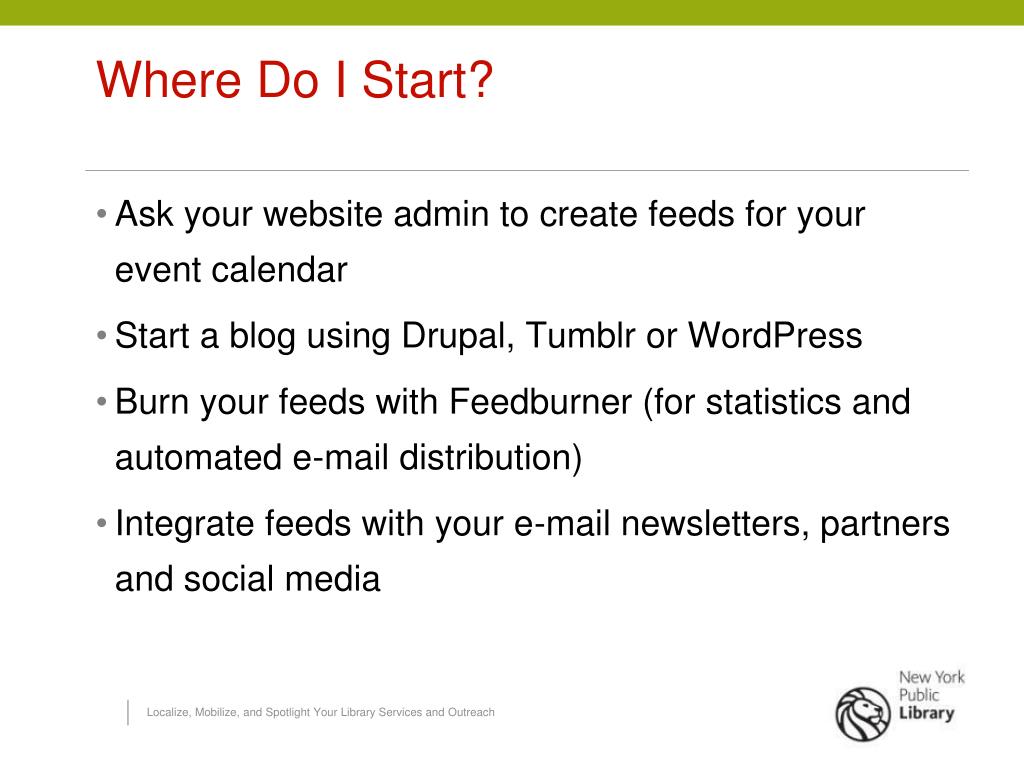 Where Do I Start?

• Ask your website admin to create feeds for your event calendar

• Start a blog using Drupal, Tumblr or WordPress

• Burn your feeds with Feedburner (for statistics and automated e-mail distribution)

• Integrate feeds with your e-mail newsletters, partners and social media

Localize, Mobilize, and Spotlight Your Library Services and Outreach

New York Public Library